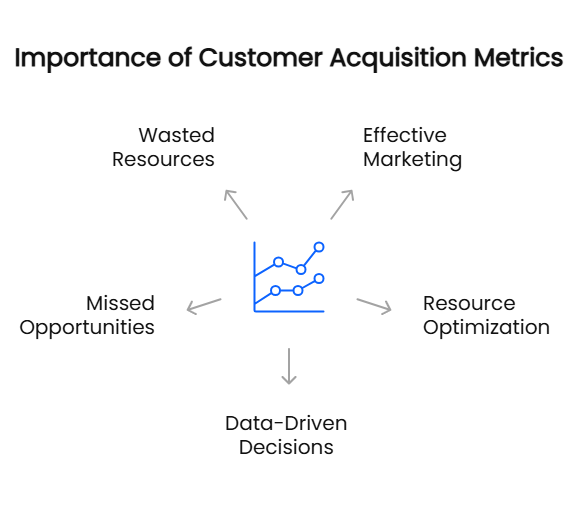 Importance of Customer Acquisition Metrics

Wasted Resources

Effective Marketing

Missed Opportunities

Resource Optimization

Data-Driven Decisions